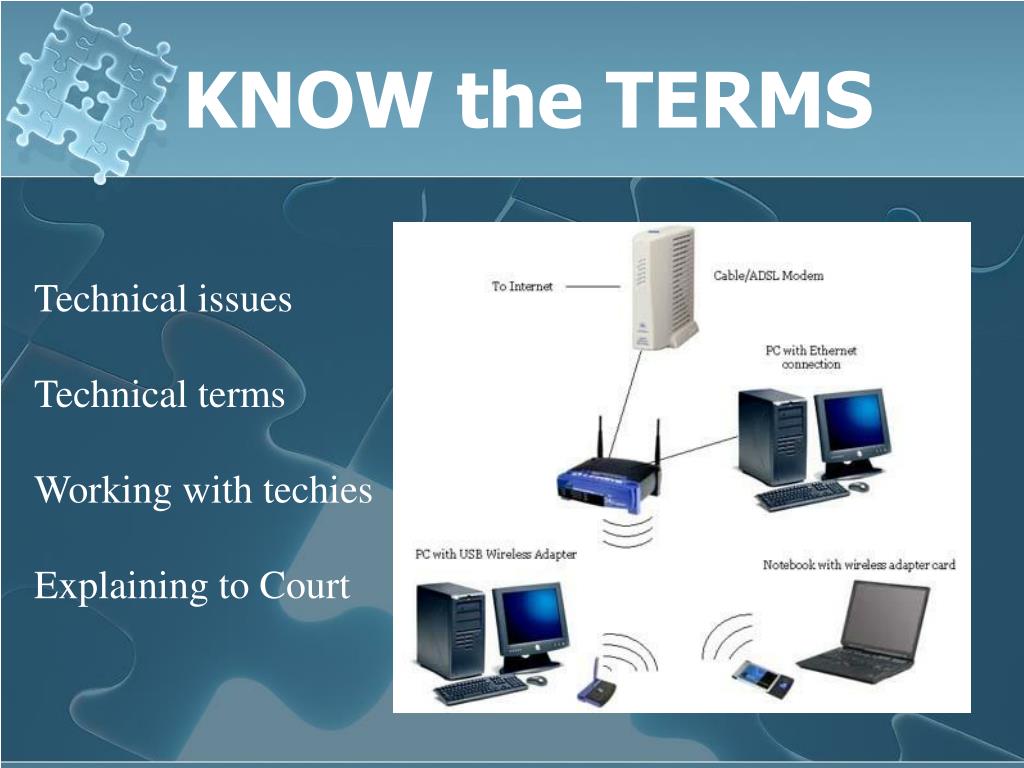 KNOW the TERMS

Technical issues

Technical terms

Working with techies

Explaining to Court

To Internet

Cable/ADSL Modem

PC with Ethernet connection

PC with USB Wireless Adapter

Notebook with wireless adapter card